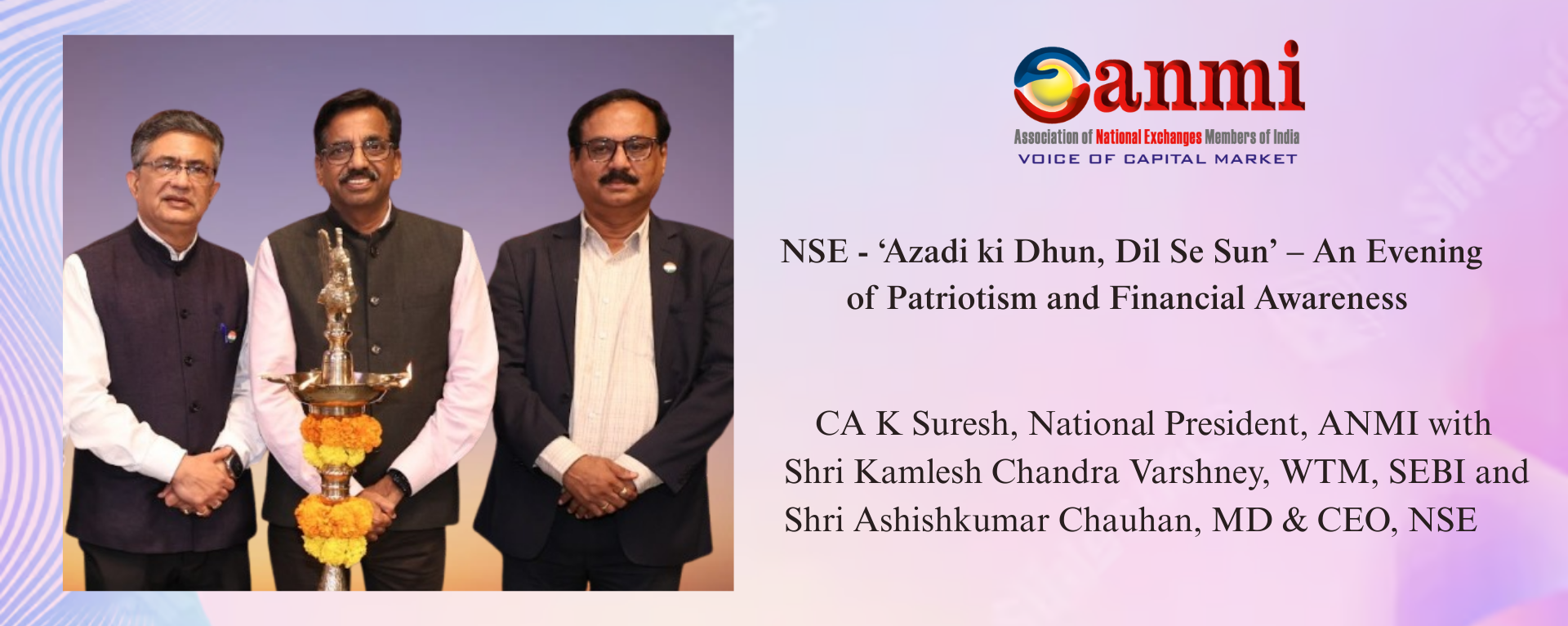 anmi
Association of National Exchanges Members of India
VOICE OF CAPITAL MARKET

NSE - ‘Azadi ki Dhun, Dil Se Sun’ – An Evening of Patriotism and Financial Awareness

CA K Suresh, National President, ANMI with Shri Kamlesh Chandra Varshney, WTM, SEBI and Shri Ashishkumar Chauhan, MD & CEO, NSE